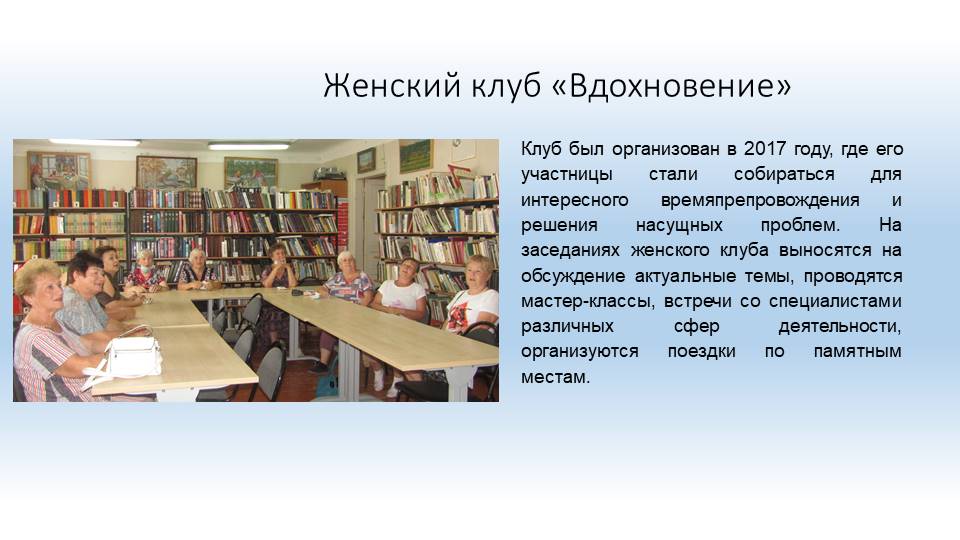 Женский клуб «Вдохновение»

Клуб был организован в 2017 году, где его участницы стали собираться для интересного времяпрепровождения и решения насущных проблем. На заседаниях женского клуба выносятся на обсуждение актуальные темы, проводятся мастер-классы, встречи со специалистами различных сфер деятельности, организуются поездки по памятным местам.